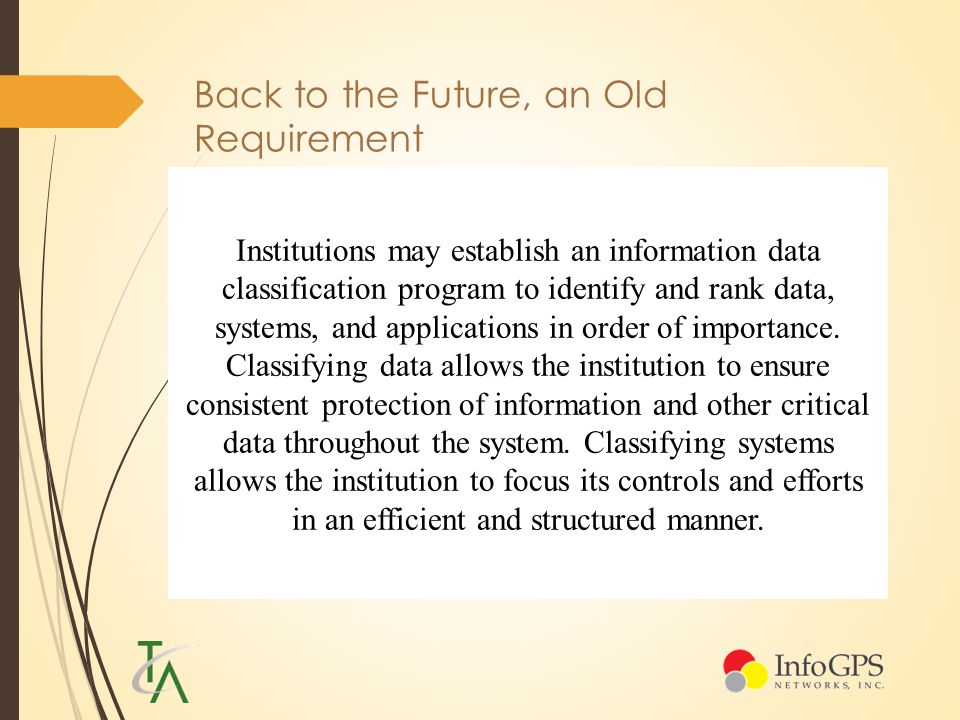 Back to the Future, an Old Requirement

Institutions may establish an information data classification program to identify and rank data, systems, and applications in order of importance. Classifying data allows the institution to ensure consistent protection of information and other critical data throughout the system. Classifying systems allows the institution to focus its controls and efforts in an efficient and structured manner.

TA

InfoGPS
NETWORKS, INC.